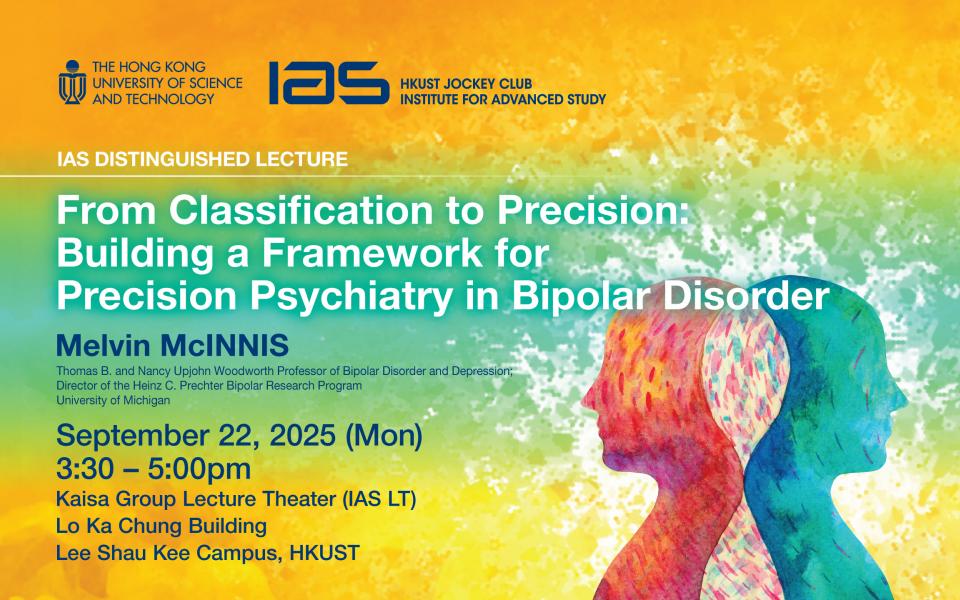 THE HONG KONG UNIVERSITY OF SCIENCE AND TECHNOLOGY

IAS HKUST JOCKEY CLUB INSTITUTE FOR ADVANCED STUDY

IAS DISTINGUISHED LECTURE

From Classification to Precision: Building a Framework for Precision Psychiatry in Bipolar Disorder

Melvin McINNIS

Thomas B. and Nancy Upjohn Woodworth Professor of Bipolar Disorder and Depression; Director of the Heinz C. Prechter Bipolar Research Program University of Michigan

September 22, 2025 (Mon)
3:30 – 5:00pm
Kaisa Group Lecture Theater (IAS LT)
Lo Ka Chung Building
Lee Shau Kee Campus, HKUST